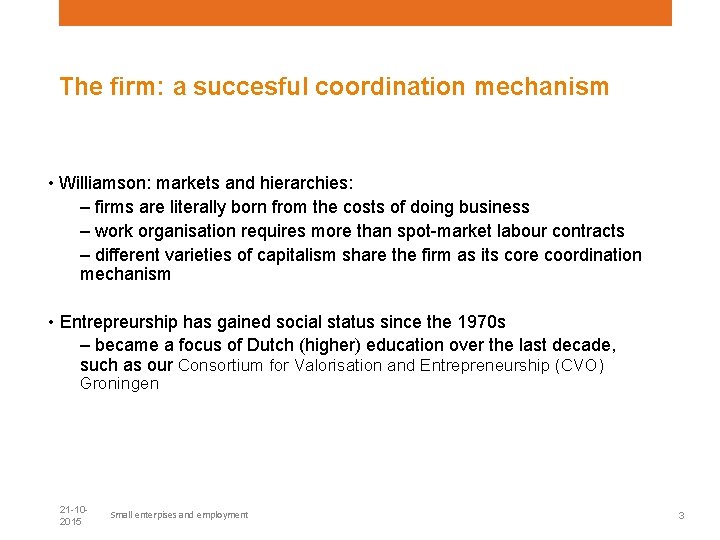 The firm: a succesful coordination mechanism

• Williamson: markets and hierarchies:

– firms are literally born from the costs of doing business

– work organisation requires more than spot-market labour contracts

– different varieties of capitalism share the firm as its core coordination mechanism

• Entrepreurship has gained social status since the 1970s

– became a focus of Dutch (higher) education over the last decade, such as our Consortium for Valorisation and Entrepreneurship (CVO) Groningen

21-10-2015

Small enterpises and employment

3